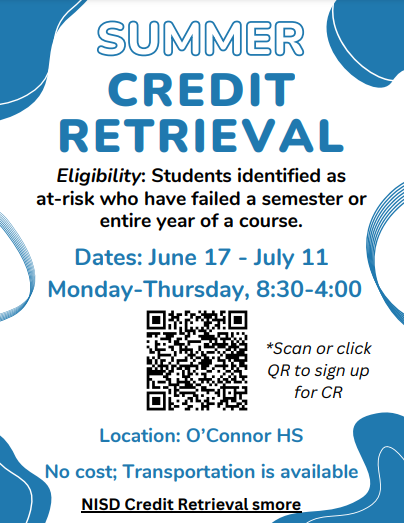 SUMMER
CREDIT
RETRIEVAL

Eligibility: Students identified as at-risk who have failed a semester or entire year of a course.

Dates: June 17 - July 11
Monday-Thursday, 8:30-4:00

*Scan or click QR to sign up for CR

Location: O'Connor HS

No cost; Transportation is available

NISD Credit Retrieval smore